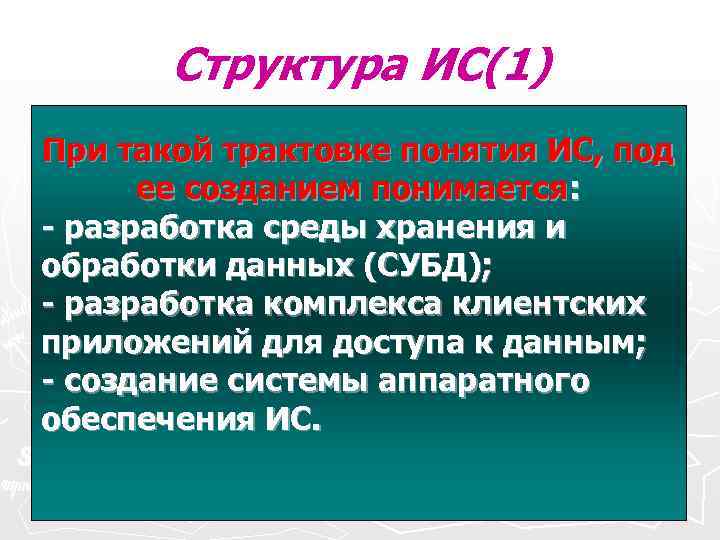 Структура ИС(1)

При такой трактовке понятия ИС, под ее созданием понимается:
- разработка среды хранения и обработки данных (СУБД);
- разработка комплекса клиентских приложений для доступа к данным;
- создание системы аппаратного обеспечения ИС.